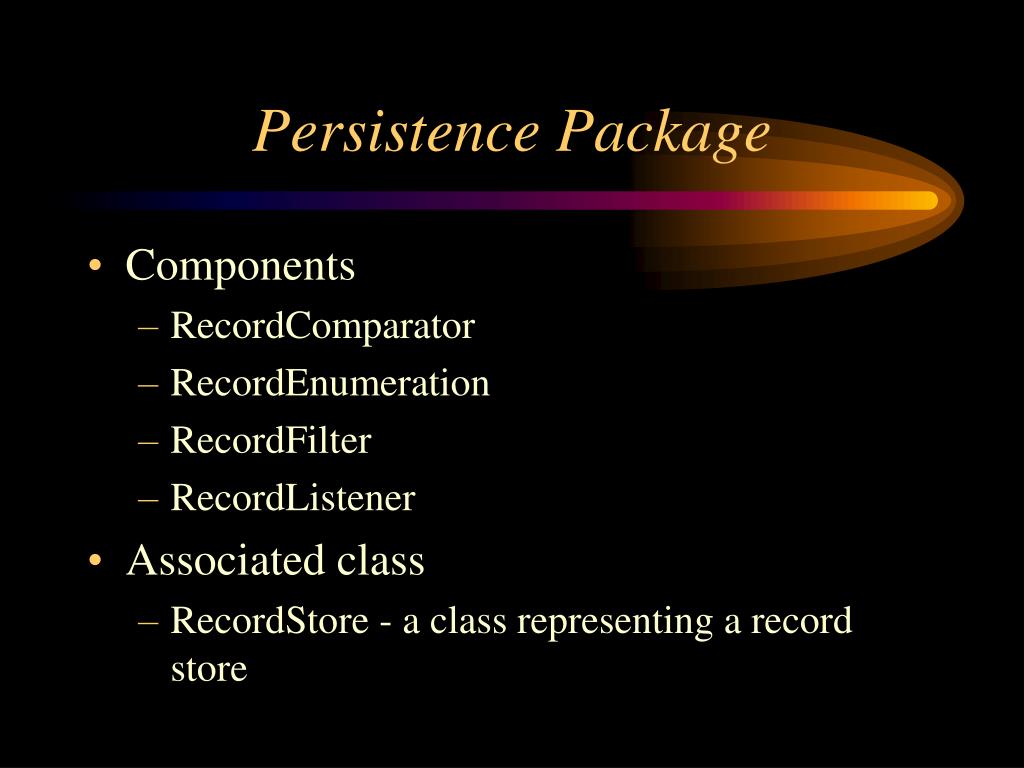 Persistence Package

• Components
– RecordComparator
– RecordEnumeration
– RecordFilter
– RecordListener
• Associated class
– RecordStore - a class representing a record store